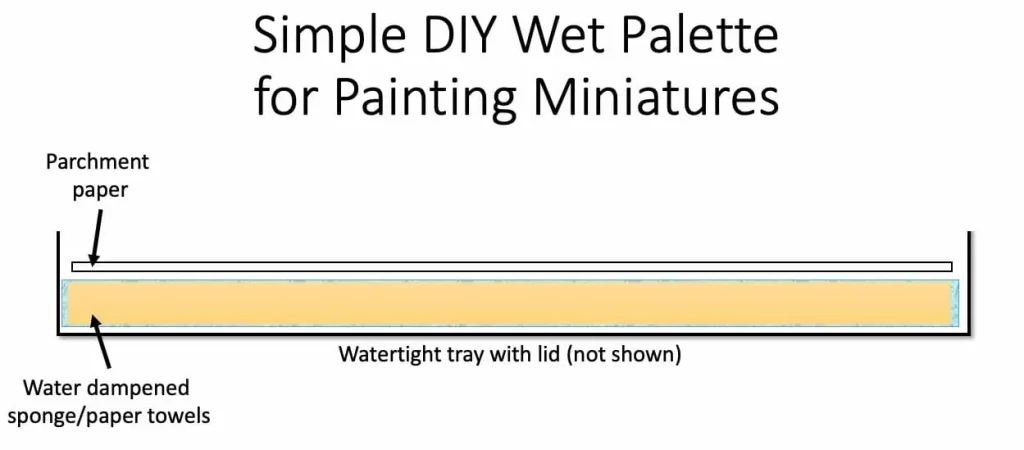 Simple DIY Wet Palette for Painting Miniatures

Parchment paper

Watertight tray with lid (not shown)

Water dampened sponge/paper towels